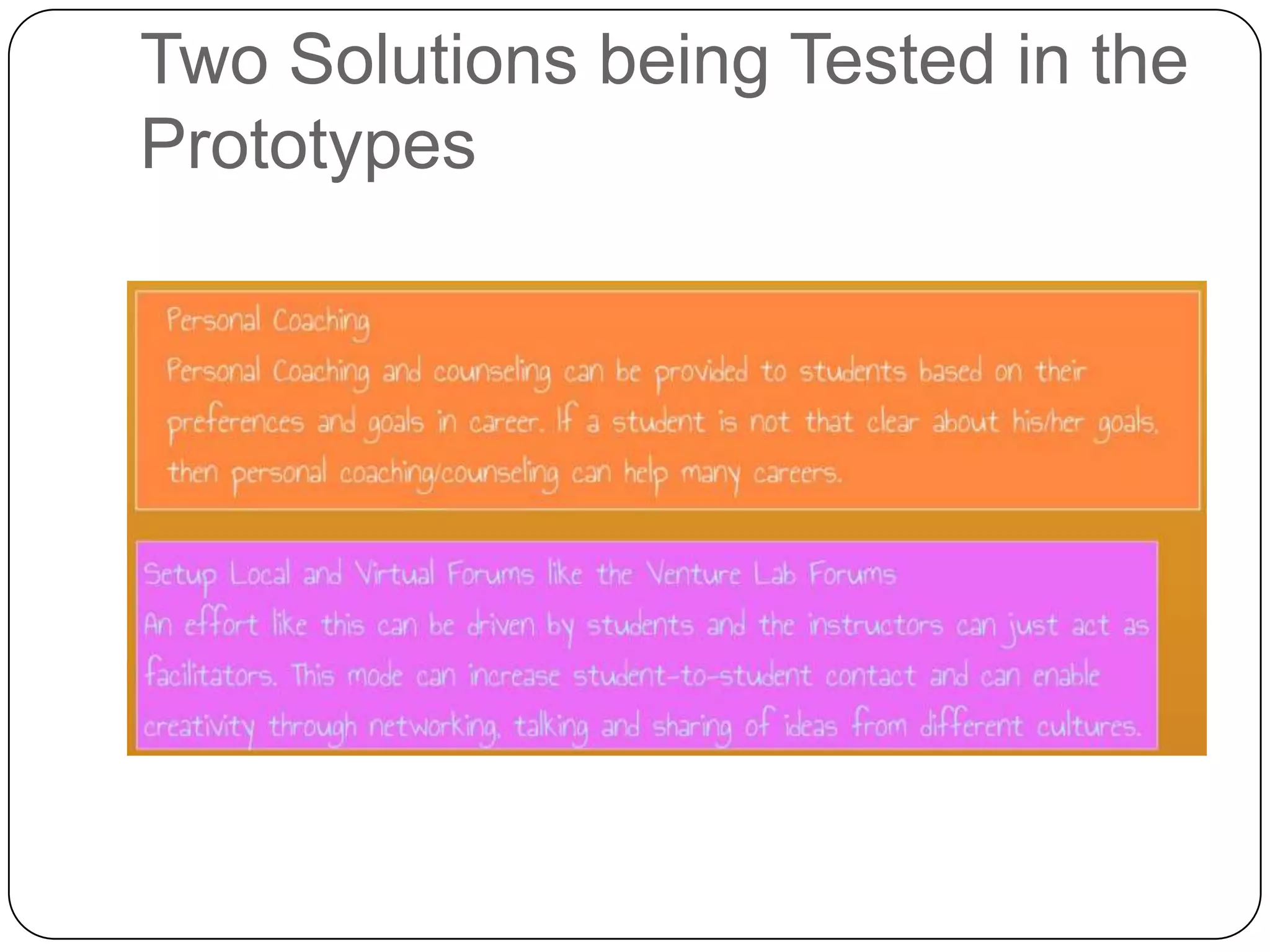 Two Solutions being Tested in the Prototypes

Personal Coaching
Personal Coaching and counseling can be provided to students based on their preferences and goals in career. If a student is not that clear about his/her goals, then personal coaching/counseling can help many careers.

Setup Local and Virtual Forums like the Venture Lab Forums
An effort like this can be driven by students and the instructors can just act as facilitators. This mode can increase student-to-student contact and can enable creativity through networking, talking and sharing of ideas from different cultures.